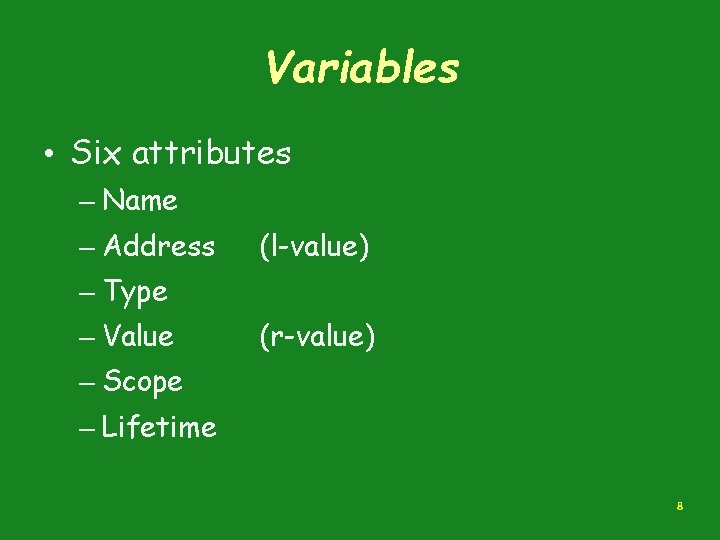 Variables

• Six attributes
– Name
– Address (l-value)
– Type
– Value (r-value)
– Scope
– Lifetime

8